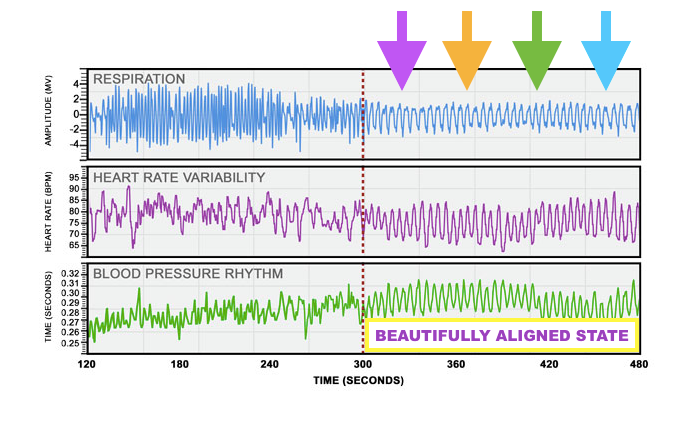 RESPIRATION

AMPLITUDE (MV)
4
2
0
-2
-4

HEART RATE VARIABILITY

HEART RATE (BPM)
95
90
85
80
75
70
65

BLOOD PRESSURE RHYTHM

TIME (SECONDS)
0.32
0.31
0.30
0.29
0.28
0.27
0.26
0.25

BEAUTIFULLY ALIGNED STATE

120
180
240
300
360
420
480

TIME (SECONDS)